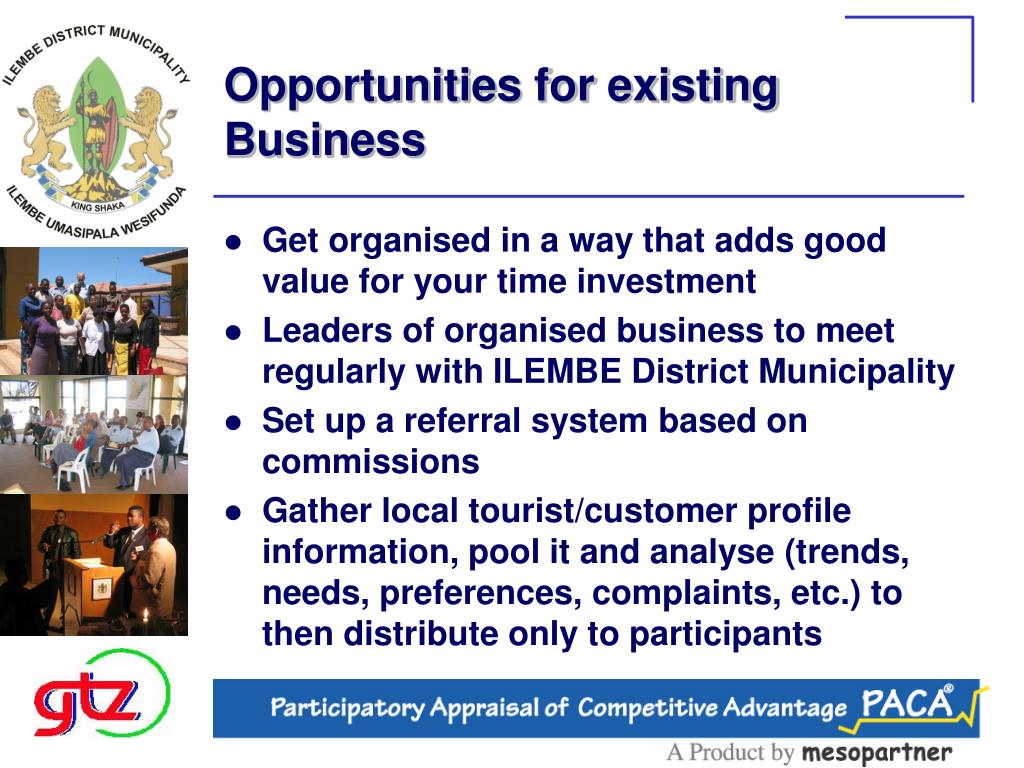 ILEMBE DISTRICT MUNICIPALITY
KING SHAKA
ILEMBE UMASIPALA WESIFUNDA

Opportunities for existing Business

- Get organised in a way that adds good value for your time investment
- Leaders of organised business to meet regularly with ILEMBE District Municipality
- Set up a referral system based on commissions
- Gather local tourist/customer profile information, pool it and analyse (trends, needs, preferences, complaints, etc.) to then distribute only to participants

gtz

Participatory Appraisal of Competitive Advantage PACA®

A Product by mesopartner